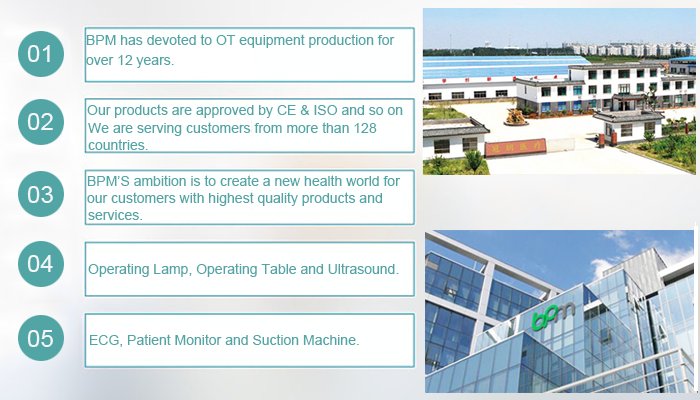 01

BPM has devoted to OT equipment production for over 12 years.

02

Our products are approved by CE & ISO and so on We are serving customers from more than 128 countries.

03

BPM'S ambition is to create a new health world for our customers with highest quality products and services.

04

Operating Lamp, Operating Table and Ultrasound.

05

ECG, Patient Monitor and Suction Machine.

bpm